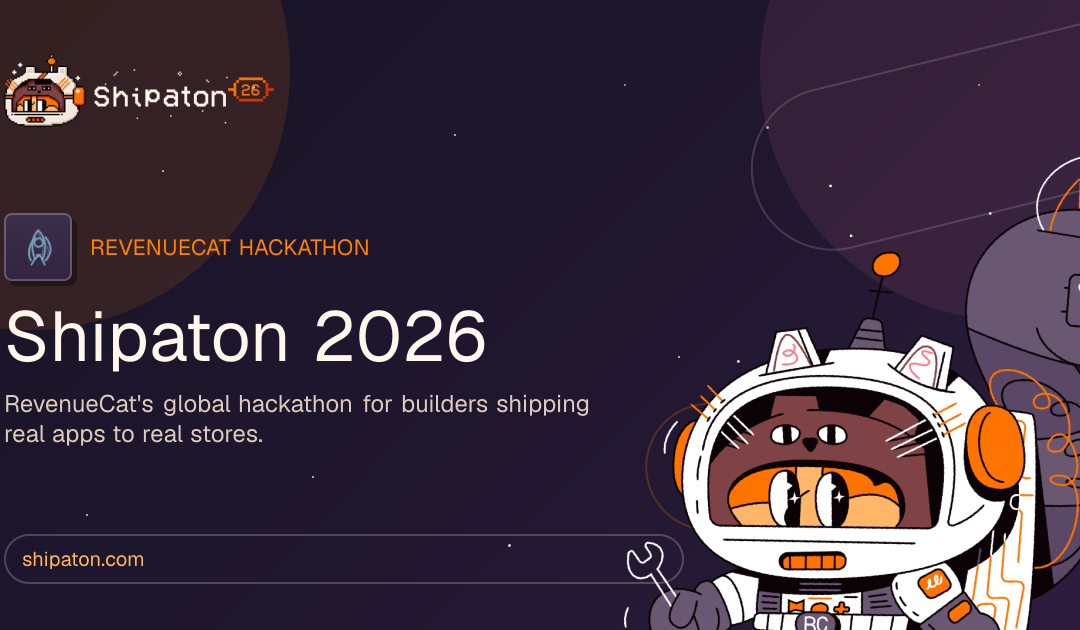 Shipaton 26

REVENUECAT HACKATHON

Shipaton 2026

RevenueCat's global hackathon for builders shipping real apps to real stores.

shipaton.com

RC